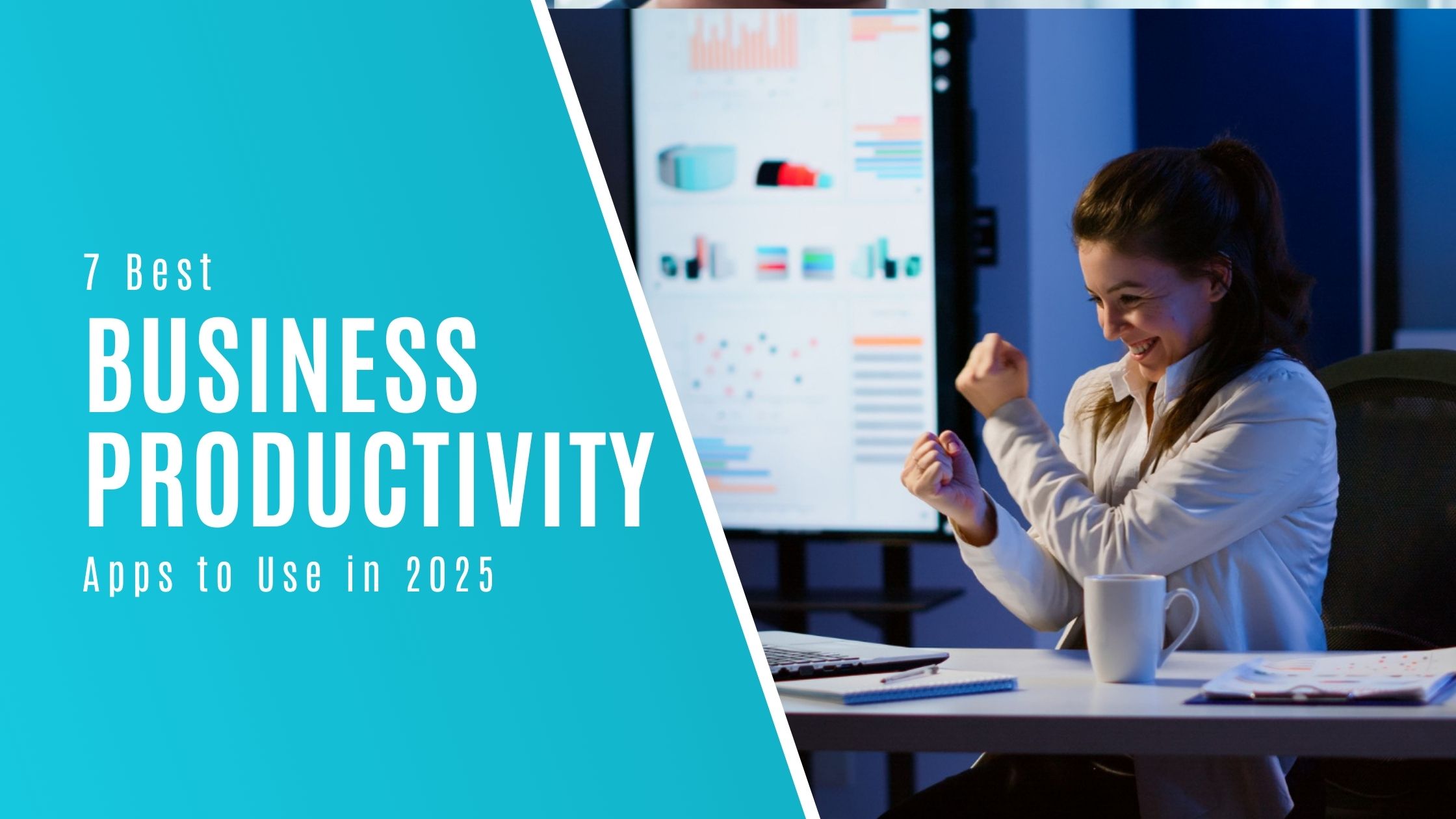 7 Best
BUSINESS
PRODUCTIVITY
Apps to Use in 2025